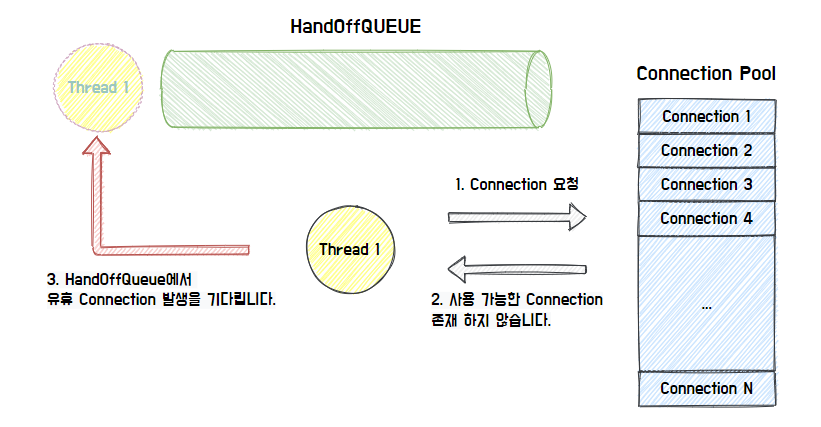 HandOffQUEUE

Thread 1

Connection Pool

Connection 1

Connection 2

Connection 3

Connection 4

...

Connection N

1. Connection 요청

Thread 1

2. 사용 가능한 Connection 존재 하지 않습니다.

3. HandOffQueue에서 유휴 Connection 발생을 기다립니다.